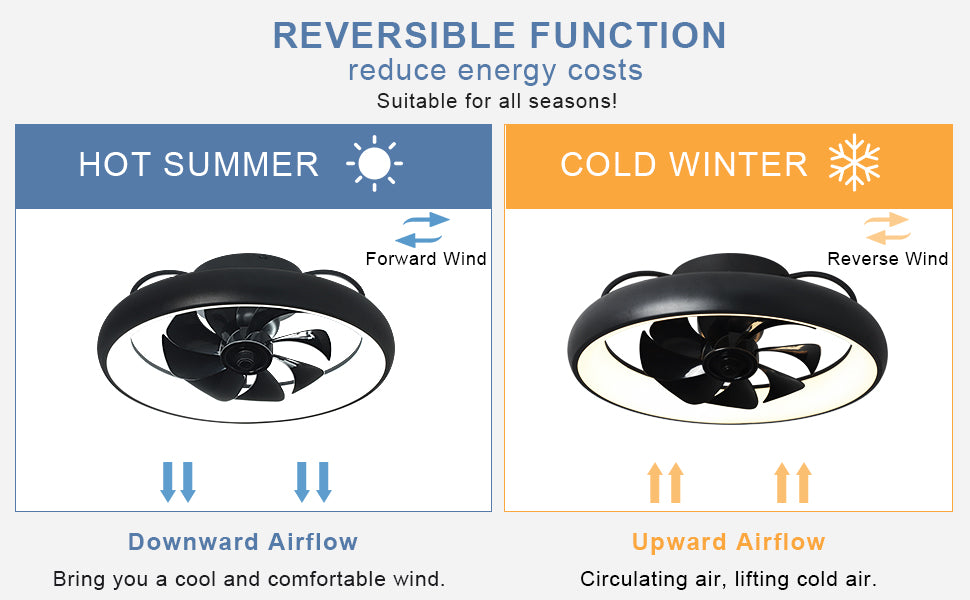 REVERSIBLE FUNCTION
reduce energy costs
Suitable for all seasons!

HOT SUMMER

Forward Wind

Downward Airflow

Bring you a cool and comfortable wind.

COLD WINTER

Reverse Wind

Upward Airflow

Circulating air, lifting cold air.